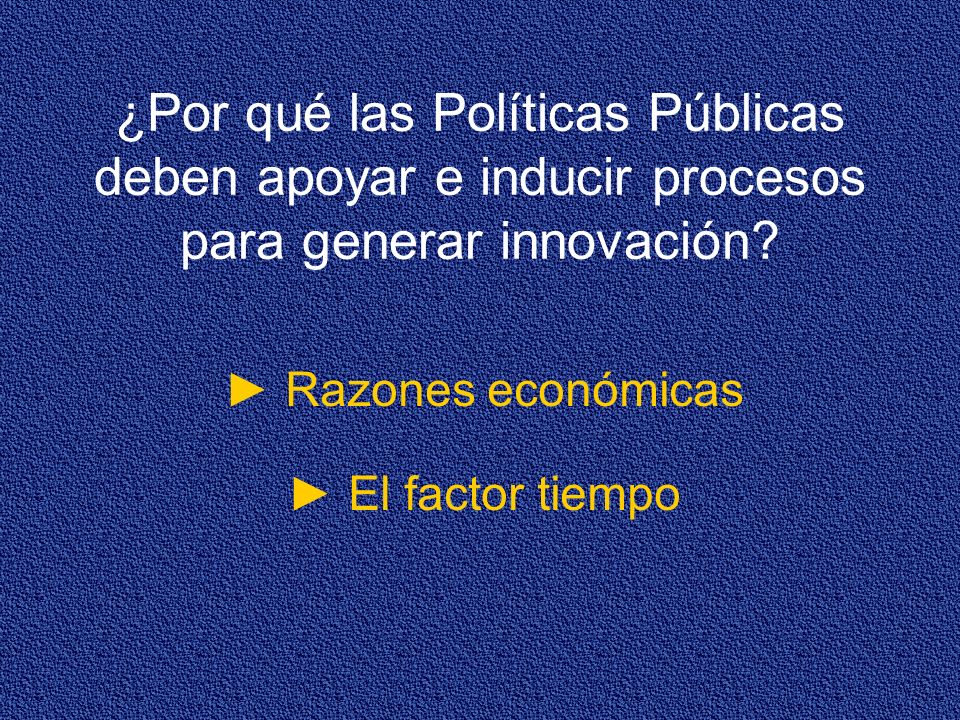 ¿Por qué las Políticas Públicas deben apoyar e inducir procesos para generar innovación?

► Razones económicas

► El factor tiempo